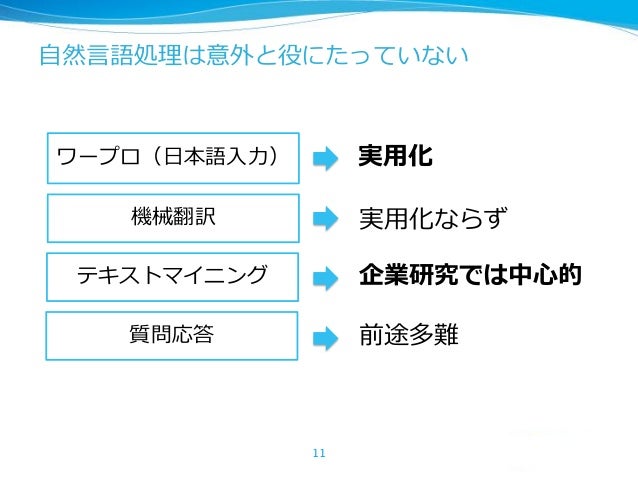 自然言語処理は意外と役にたっていない

ワープロ（日本語入力） 実用化

機械翻訳 実用化ならず

テキストマイニング 企業研究では中心的

質問応答 前途多難

11